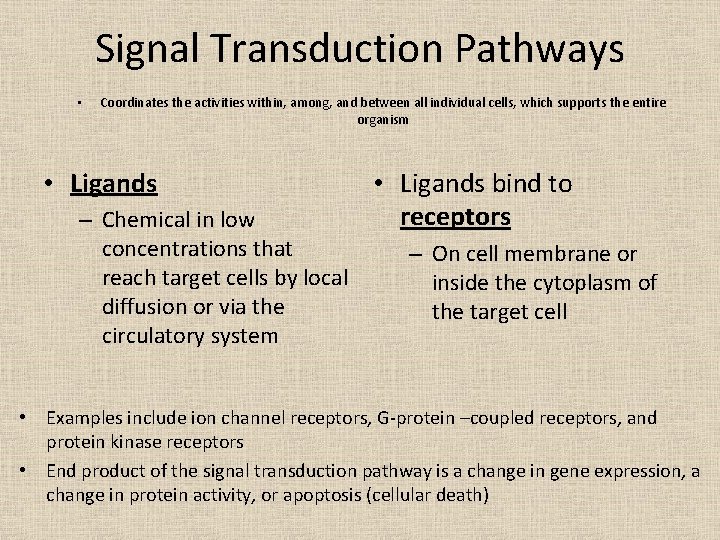 Signal Transduction Pathways

• Coordinates the activities within, among, and between all individual cells, which supports the entire organism

• Ligands
– Chemical in low concentrations that reach target cells by local diffusion or via the circulatory system

• Ligands bind to receptors
– On cell membrane or inside the cytoplasm of the target cell

• Examples include ion channel receptors, G-protein –coupled receptors, and protein kinase receptors
• End product of the signal transduction pathway is a change in gene expression, a change in protein activity, or apoptosis (cellular death)